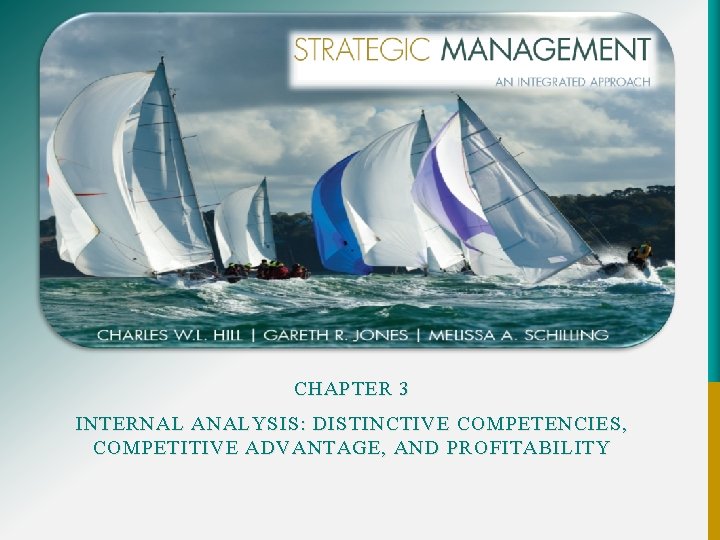 STRATEGIC MANAGEMENT
AN INTEGRATED APPROACH

CHARLES W.L. HILL | GARETH R. JONES | MELISSA A. SCHILLING

CHAPTER 3

INTERNAL ANALYSIS: DISTINCTIVE COMPETENCIES, COMPETITIVE ADVANTAGE, AND PROFITABILITY